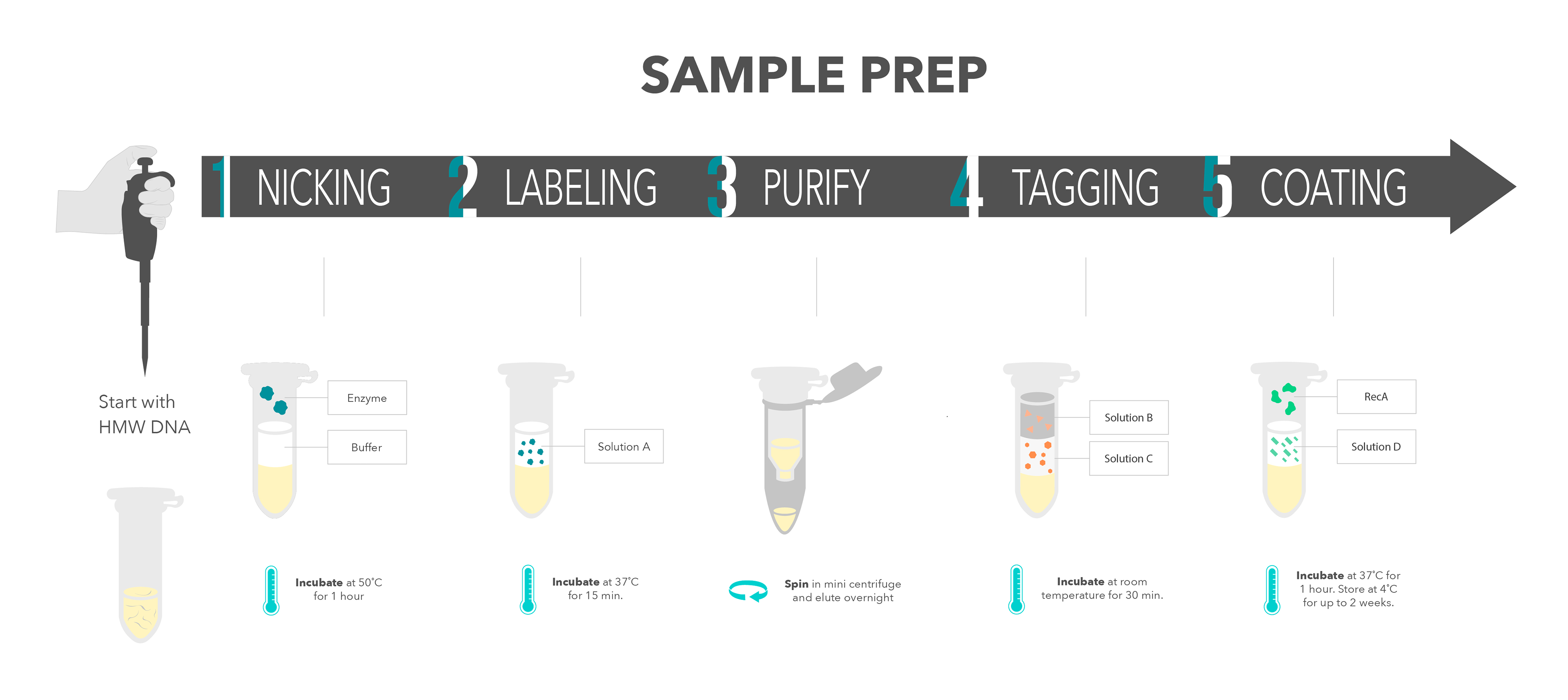 SAMPLE PREP

1 NICKING 2 LABELING 3 PURIFY 4 TAGGING 5 COATING

Start with HMW DNA

Enzyme
Buffer

Incubate at 50˚C for 1 hour

Solution A

Incubate at 37˚C for 15 min.

Spin in mini centrifuge and elute overnight

Solution B
Solution C

Incubate at room temperature for 30 min.

RecA
Solution D

Incubate at 37˚C for 1 hour. Store at 4˚C for up to 2 weeks.